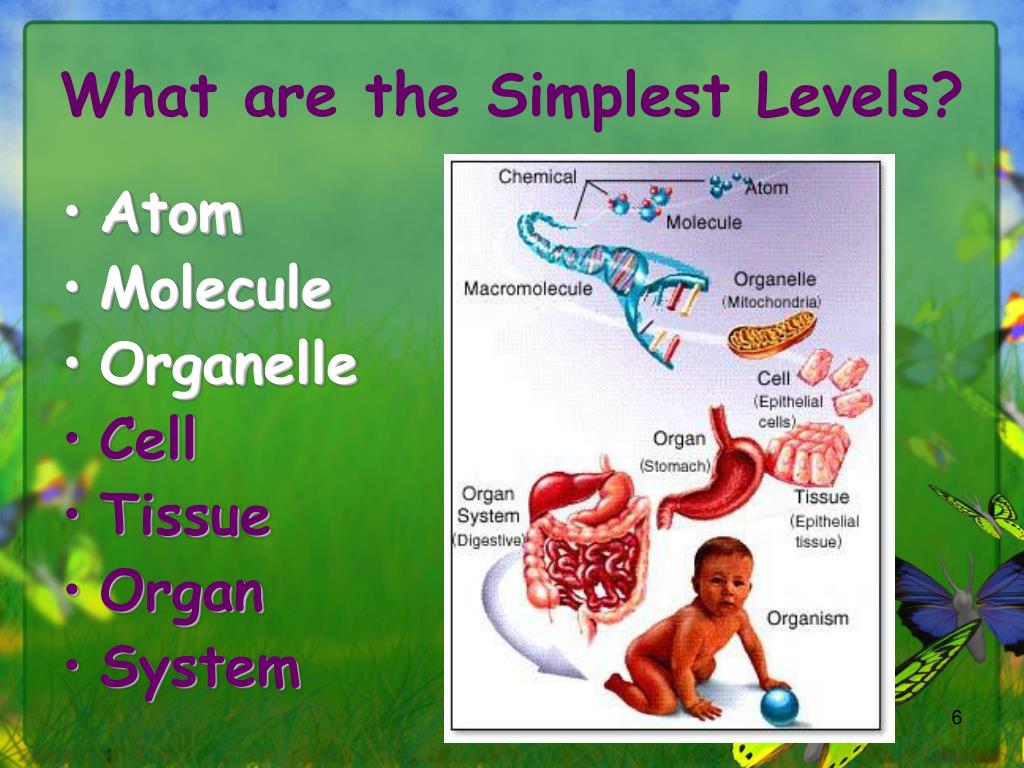 What are the Simplest Levels?

• Atom
• Molecule
• Organelle
• Cell
• Tissue
• Organ
• System

Chemical
Atom
Molecule
Macromolecule
Organelle (Mitochondria)
Cell (Epithelial cells)
Organ (Stomach)
Tissue (Epithelial tissue)
Organ System (Digestive)
Organism

6